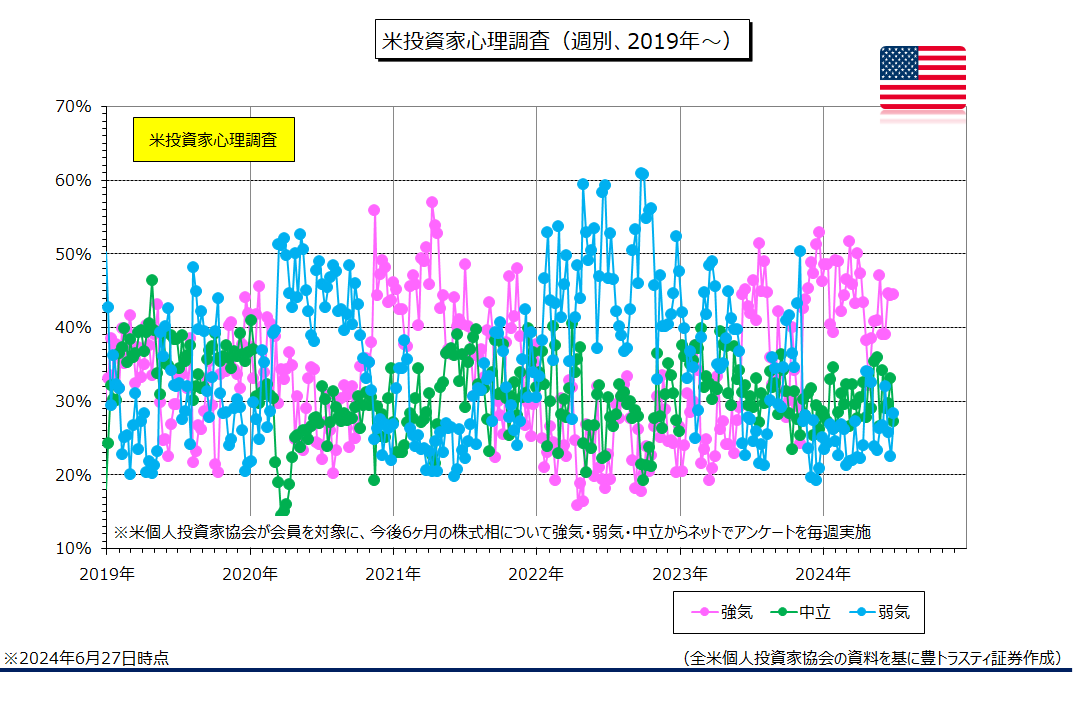 米投資家心理調査（週別、2019年～）

米投資家心理調査

70%
60%
50%
40%
30%
20%
10%

※米個人投資家協会が会員を対象に、今後6ヶ月の株式相について強気・弱気・中立からネットでアンケートを毎週実施

2019年
2020年
2021年
2022年
2023年
2024年

強気
中立
弱気

※2024年6月27日時点

（全米個人投資家協会の資料を基に豊トラスティ証券作成）